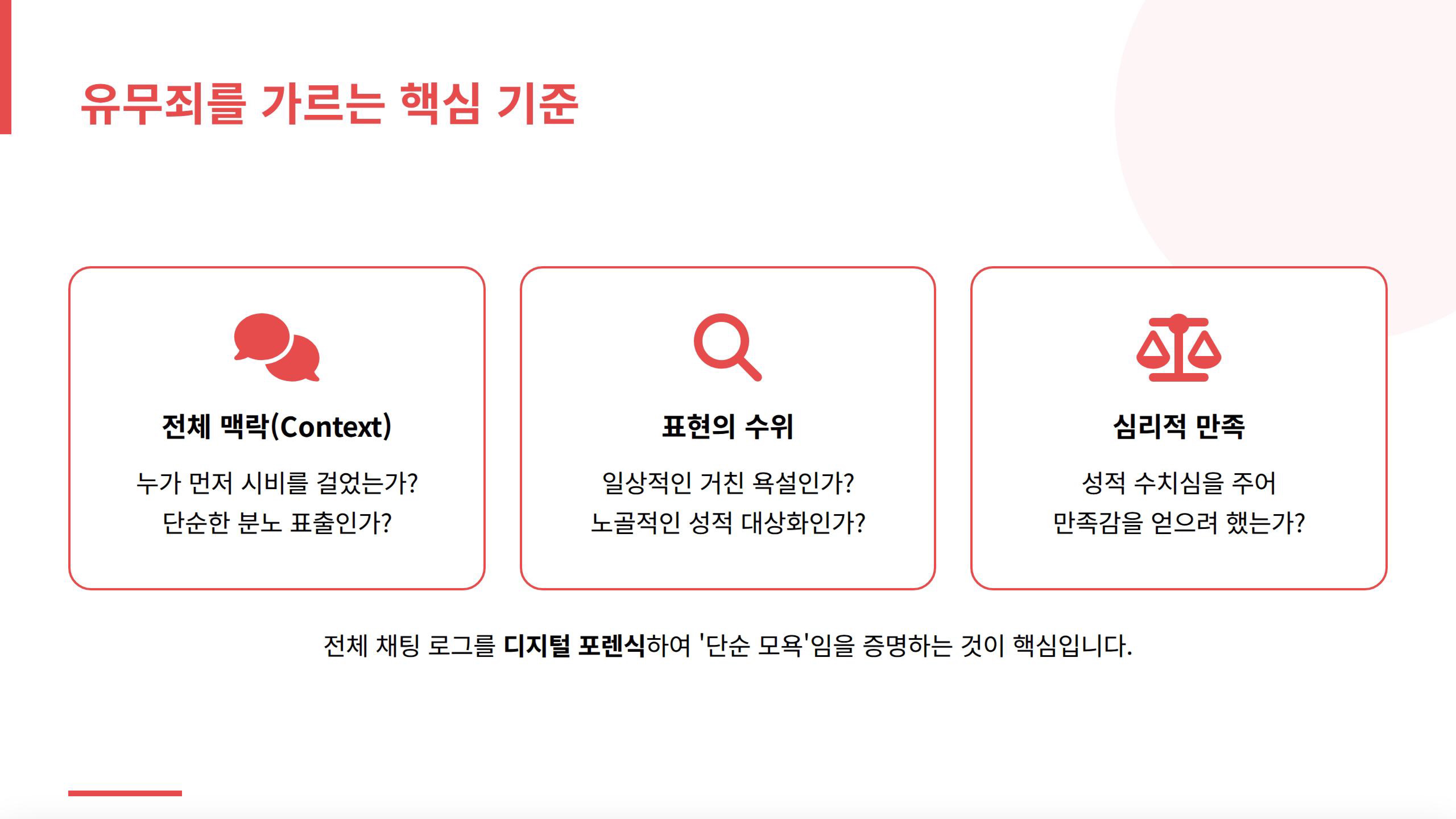 유무죄를 가르는 핵심 기준

전체 맥락(Context)

누가 먼저 시비를 걸었는가?
단순한 분노 표출인가?

표현의 수위

일상적인 거친 욕설인가?
노골적인 성적 대상화인가?

심리적 만족

성적 수치심을 주어
만족감을 얻으려 했는가?

전체 채팅 로그를 디지털 포렌식하여 '단순 모욕'임을 증명하는 것이 핵심입니다.